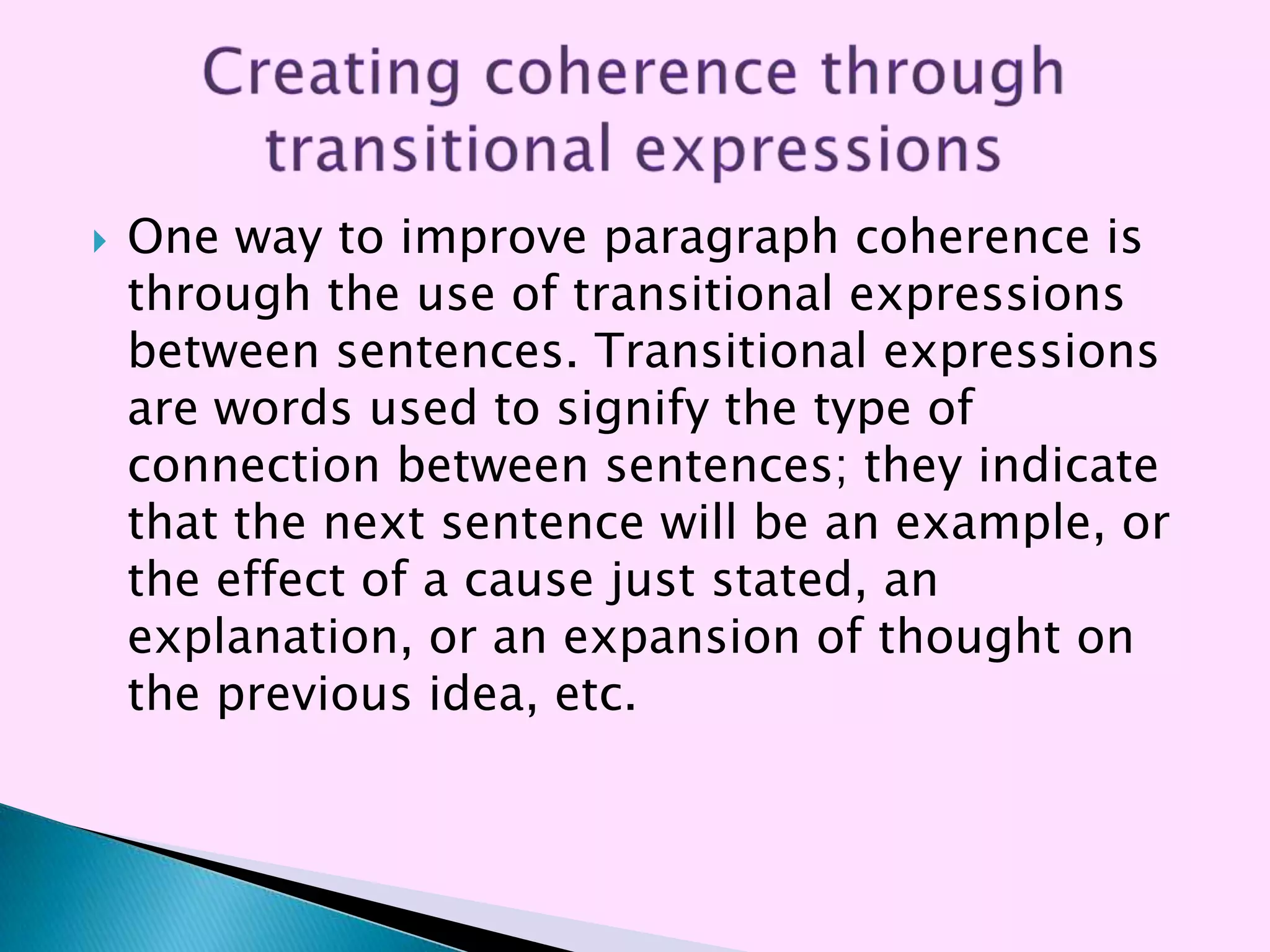 Creating coherence through transitional expressions

One way to improve paragraph coherence is through the use of transitional expressions between sentences. Transitional expressions are words used to signify the type of connection between sentences; they indicate that the next sentence will be an example, or the effect of a cause just stated, an explanation, or an expansion of thought on the previous idea, etc.